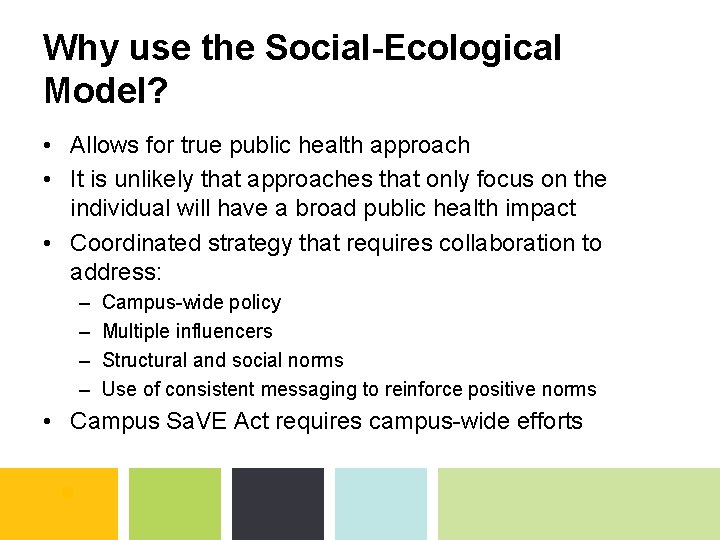 Why use the Social-Ecological Model?

• Allows for true public health approach
• It is unlikely that approaches that only focus on the individual will have a broad public health impact
• Coordinated strategy that requires collaboration to address:
  – Campus-wide policy
  – Multiple influencers
  – Structural and social norms
  – Use of consistent messaging to reinforce positive norms
• Campus SaVE Act requires campus-wide efforts